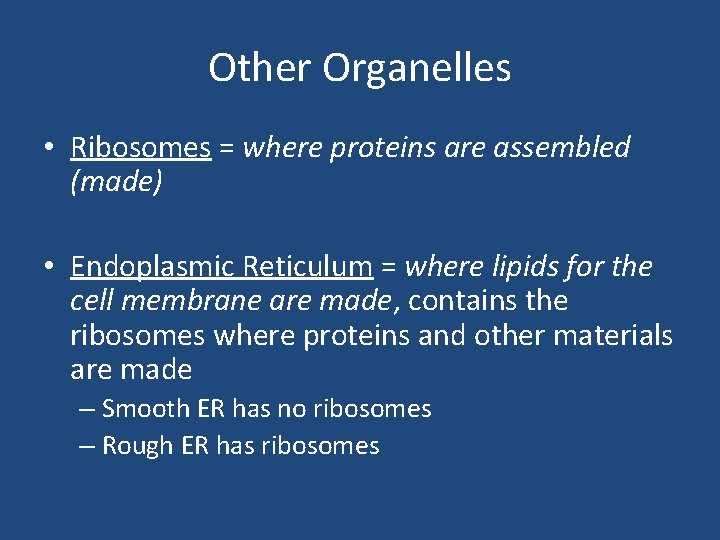 Other Organelles

• Ribosomes = where proteins are assembled (made)

• Endoplasmic Reticulum = where lipids for the cell membrane are made, contains the ribosomes where proteins and other materials are made
– Smooth ER has no ribosomes
– Rough ER has ribosomes